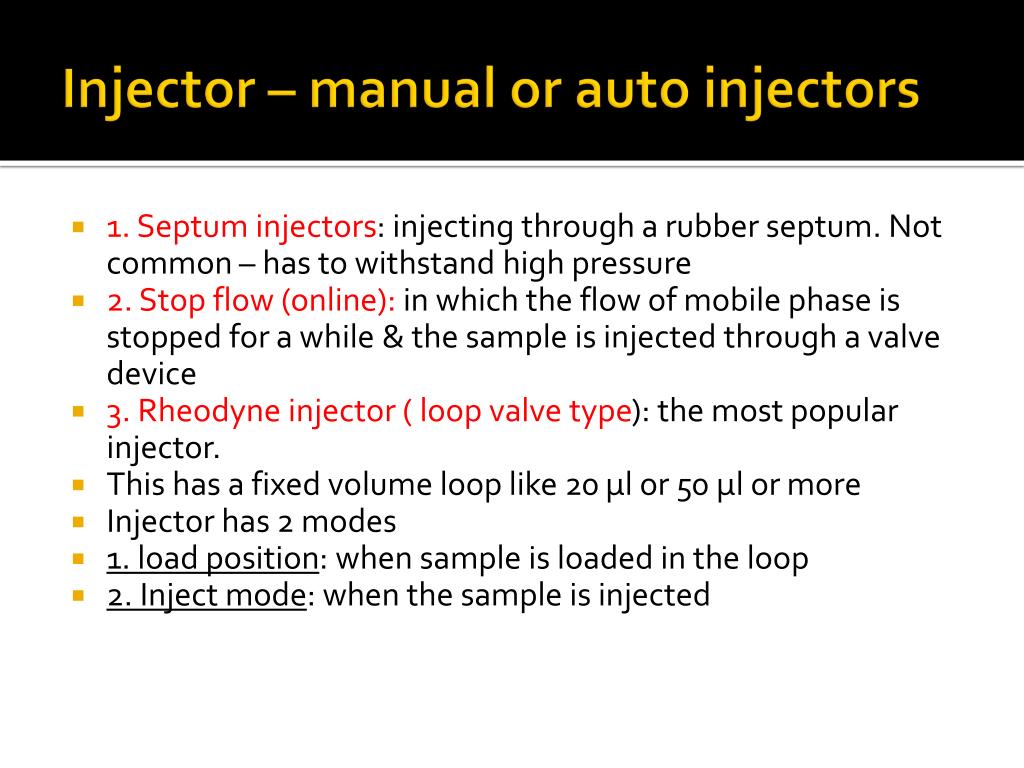 Injector – manual or auto injectors

1. Septum injectors: injecting through a rubber septum. Not common – has to withstand high pressure

2. Stop flow (online): in which the flow of mobile phase is stopped for a while & the sample is injected through a valve device

3. Rheodyne injector ( loop valve type): the most popular injector.

This has a fixed volume loop like 20 µl or 50 µl or more

Injector has 2 modes

1. load position: when sample is loaded in the loop

2. Inject mode: when the sample is injected